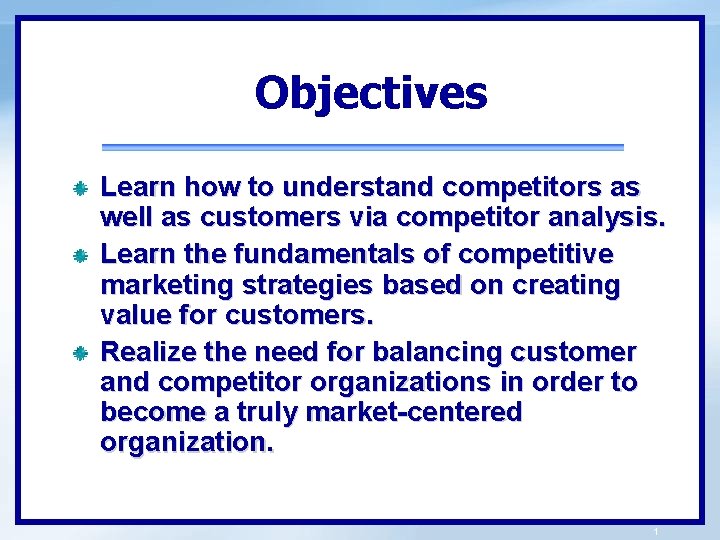 Objectives

Learn how to understand competitors as well as customers via competitor analysis.

Learn the fundamentals of competitive marketing strategies based on creating value for customers.

Realize the need for balancing customer and competitor organizations in order to become a truly market-centered organization.

1